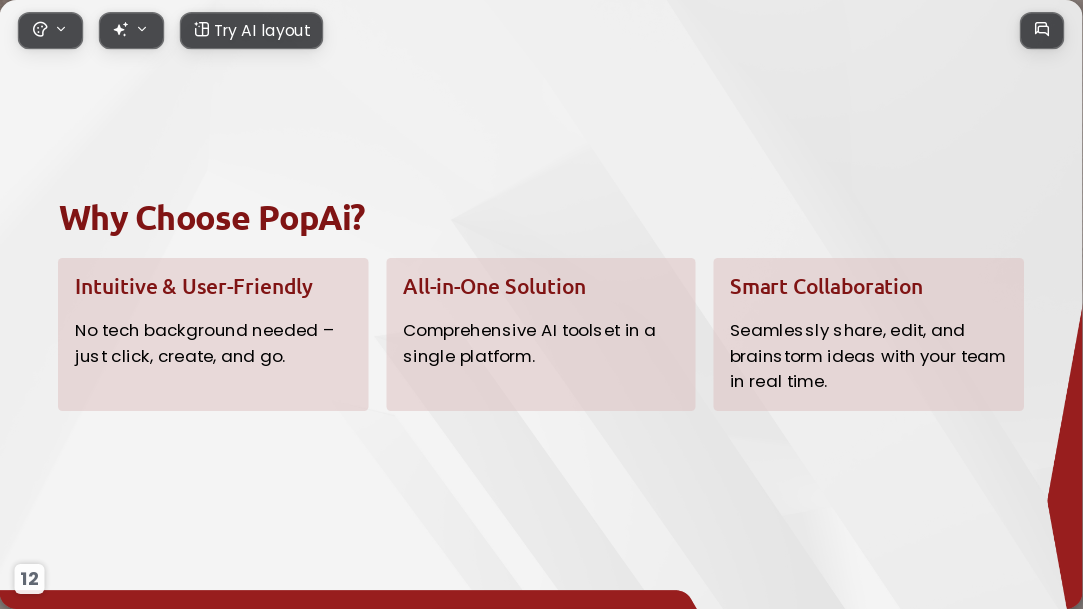 Try AI layout

Why Choose PopAi?

Intuitive & User-Friendly

No tech background needed – just click, create, and go.

All-in-One Solution

Comprehensive AI toolset in a single platform.

Smart Collaboration

Seamlessly share, edit, and brainstorm ideas with your team in real time.

12